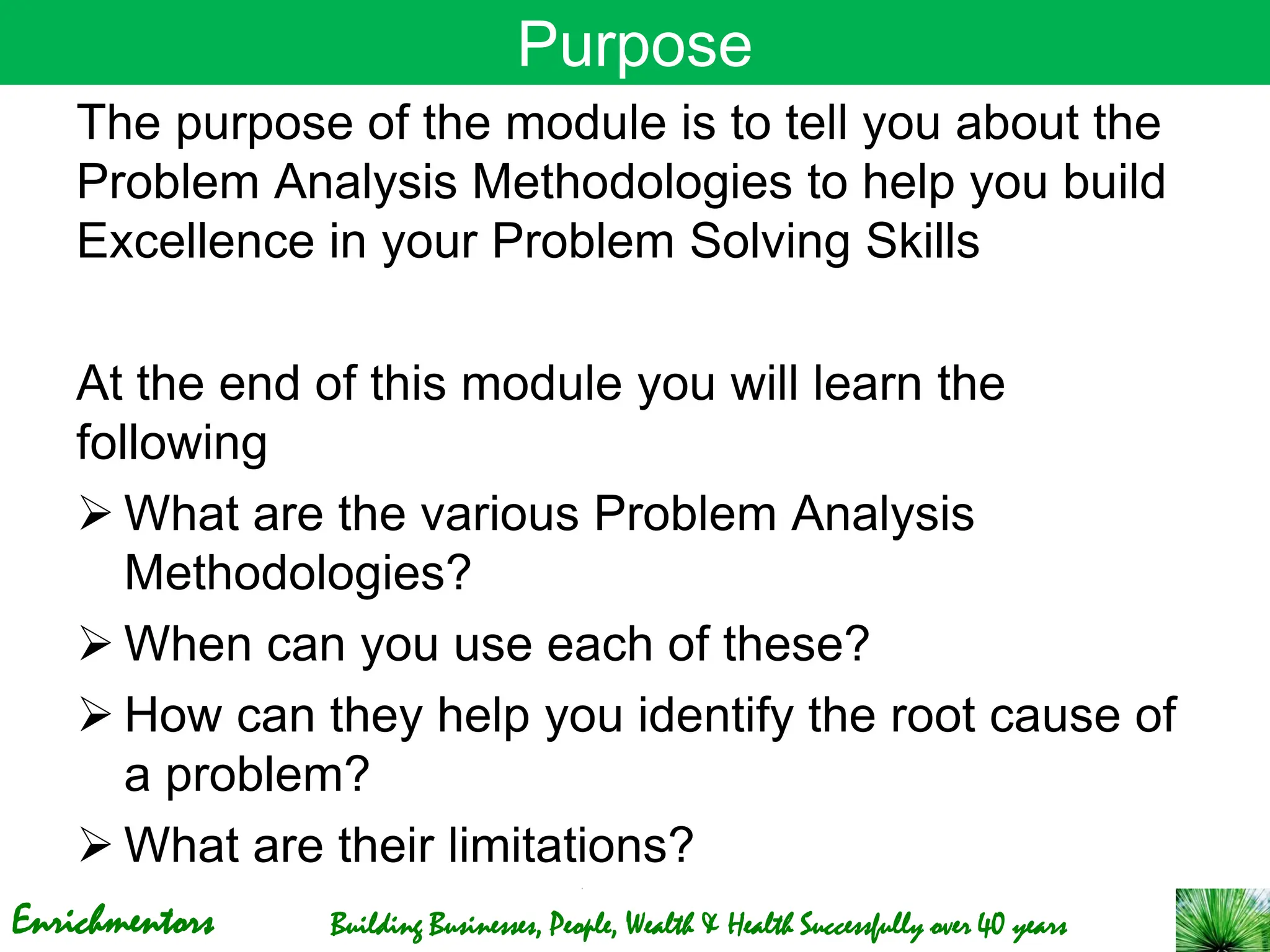 Purpose

The purpose of the module is to tell you about the Problem Analysis Methodologies to help you build Excellence in your Problem Solving Skills

At the end of this module you will learn the following

➢ What are the various Problem Analysis Methodologies?

➢ When can you use each of these?

➢ How can they help you identify the root cause of a problem?

➢ What are their limitations?

Enrichmentors

Building Businesses, People, Wealth & Health Successfully over 40 years